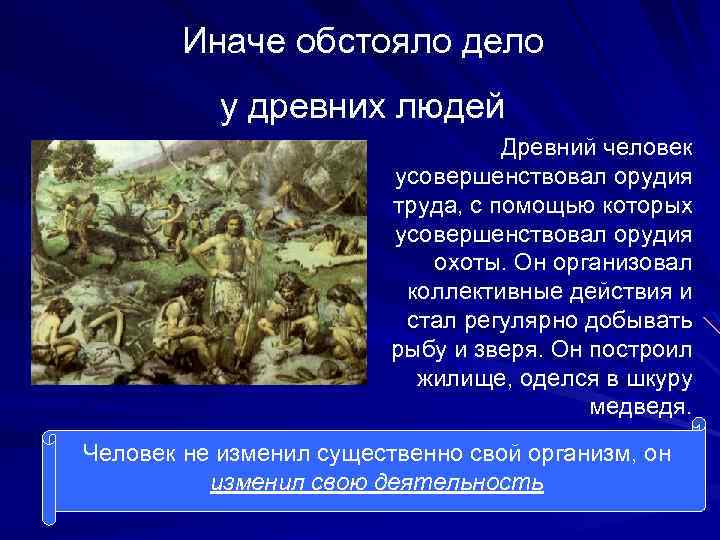 Иначе обстояло дело

у древних людей

Древний человек усовершенствовал орудия труда, с помощью которых усовершенствовал орудия охоты. Он организовал коллективные действия и стал регулярно добывать рыбу и зверя. Он построил жилище, оделся в шкуру медведя.

Человек не изменил существенно свой организм, он изменил свою деятельность